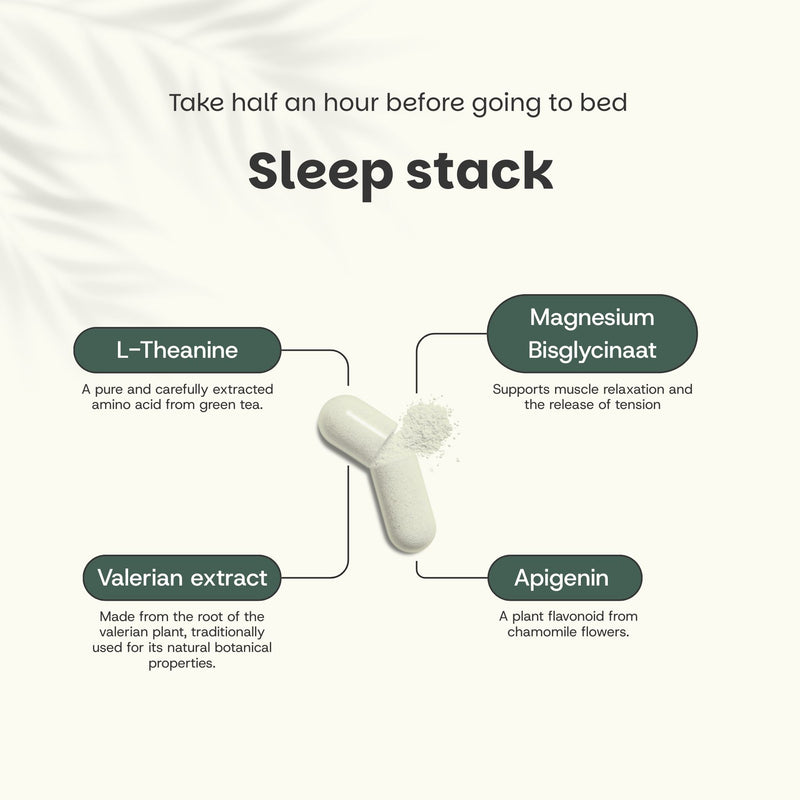 Take half an hour before going to bed

Sleep stack

L-Theanine

A pure and carefully extracted amino acid from green tea.

Magnesium Bisglycinaat

Supports muscle relaxation and the release of tension

Valerian extract

Made from the root of the valerian plant, traditionally used for its natural botanical properties.

Apigenin

A plant flavonoid from chamomile flowers.